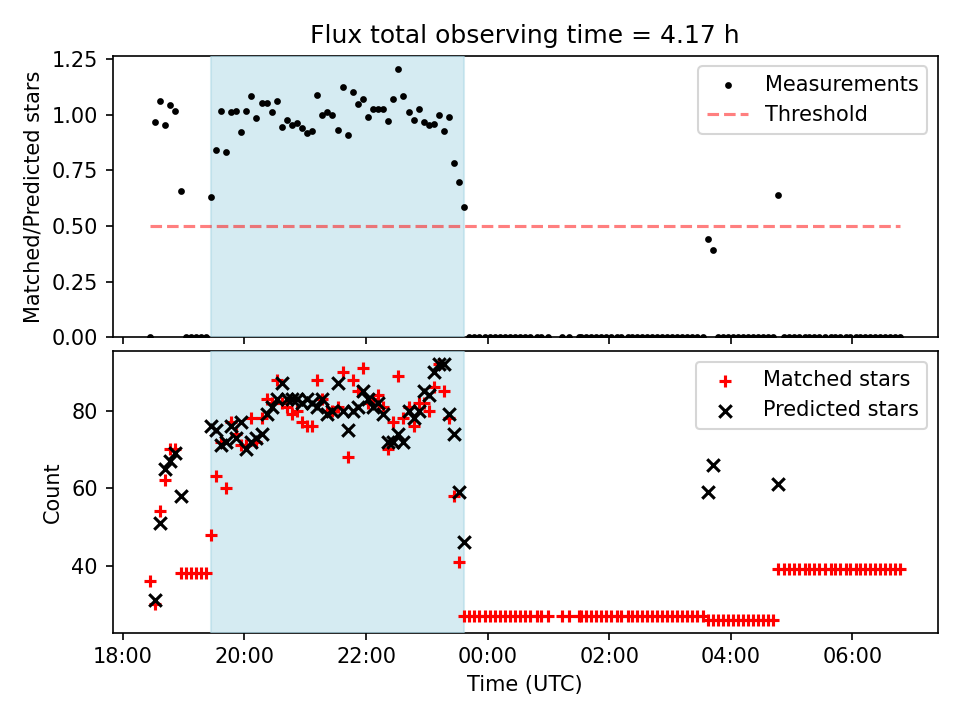 Flux total observing time = 4.17 h

Matched/Predicted stars

1.25
1.00
0.75
0.50
0.25
0.00

Measurements
Threshold

Count

80
60
40

Matched stars
Predicted stars

18:00
20:00
22:00
00:00
02:00
04:00
06:00

Time (UTC)